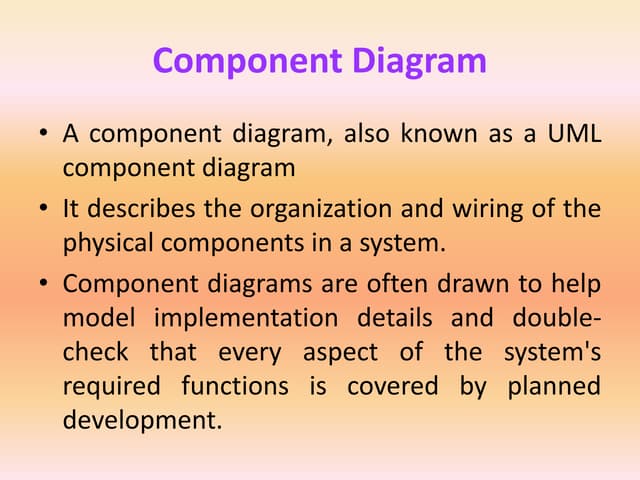 Component Diagram

• A component diagram, also known as a UML component diagram

• It describes the organization and wiring of the physical components in a system.

• Component diagrams are often drawn to help model implementation details and double-check that every aspect of the system's required functions is covered by planned development.